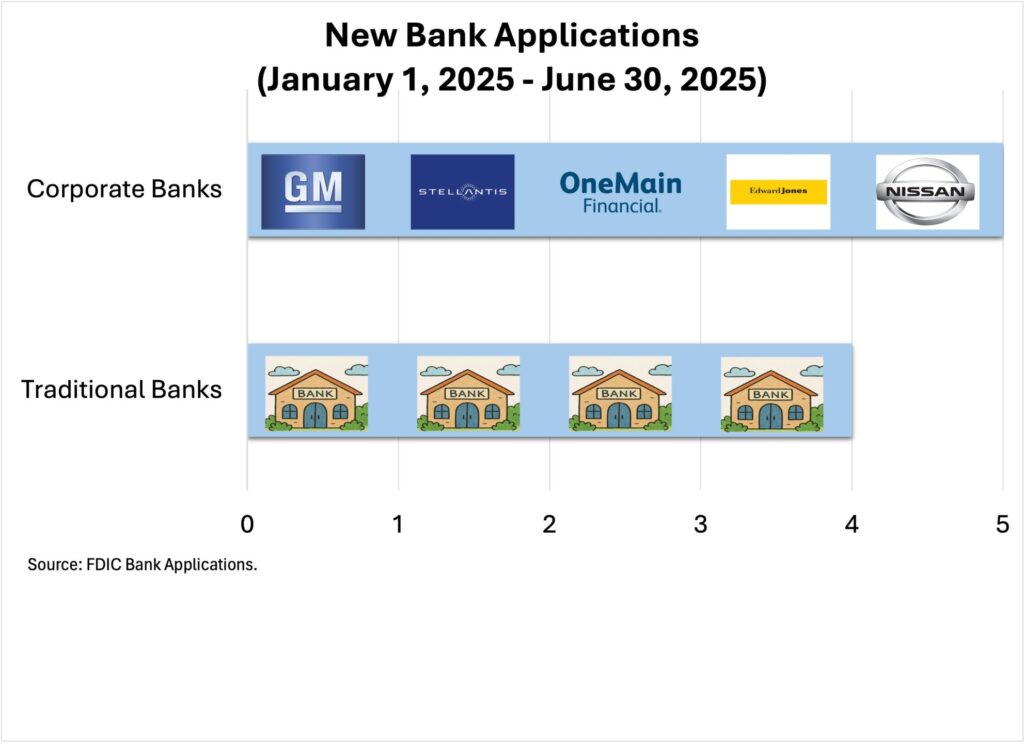 New Bank Applications
(January 1, 2025 - June 30, 2025)

Corporate Banks

GM

STELLANTIS

OneMain Financial.

Edward Jones

NISSAN

Traditional Banks

BANK

BANK

BANK

BANK

0 1 2 3 4 5

Source: FDIC Bank Applications.